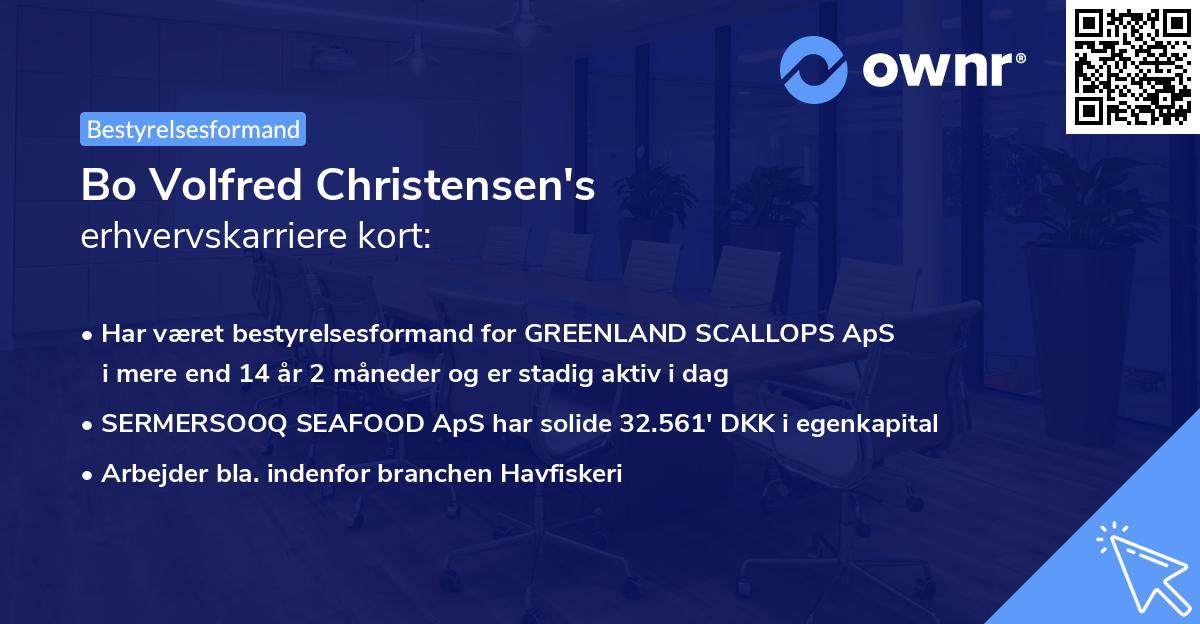 ownr®

Bestyrelsesformand

Bo Volfred Christensen's
erhvervskarriere kort:

• Har været bestyrelsesformand for GREENLAND SCALLOPS ApS i mere end 14 år 2 måneder og er stadig aktiv i dag
• SERMERSOOQ SEAFOOD ApS har solide 32.561' DKK i egenkapital
• Arbejder bla. indenfor branchen Havfiskeri